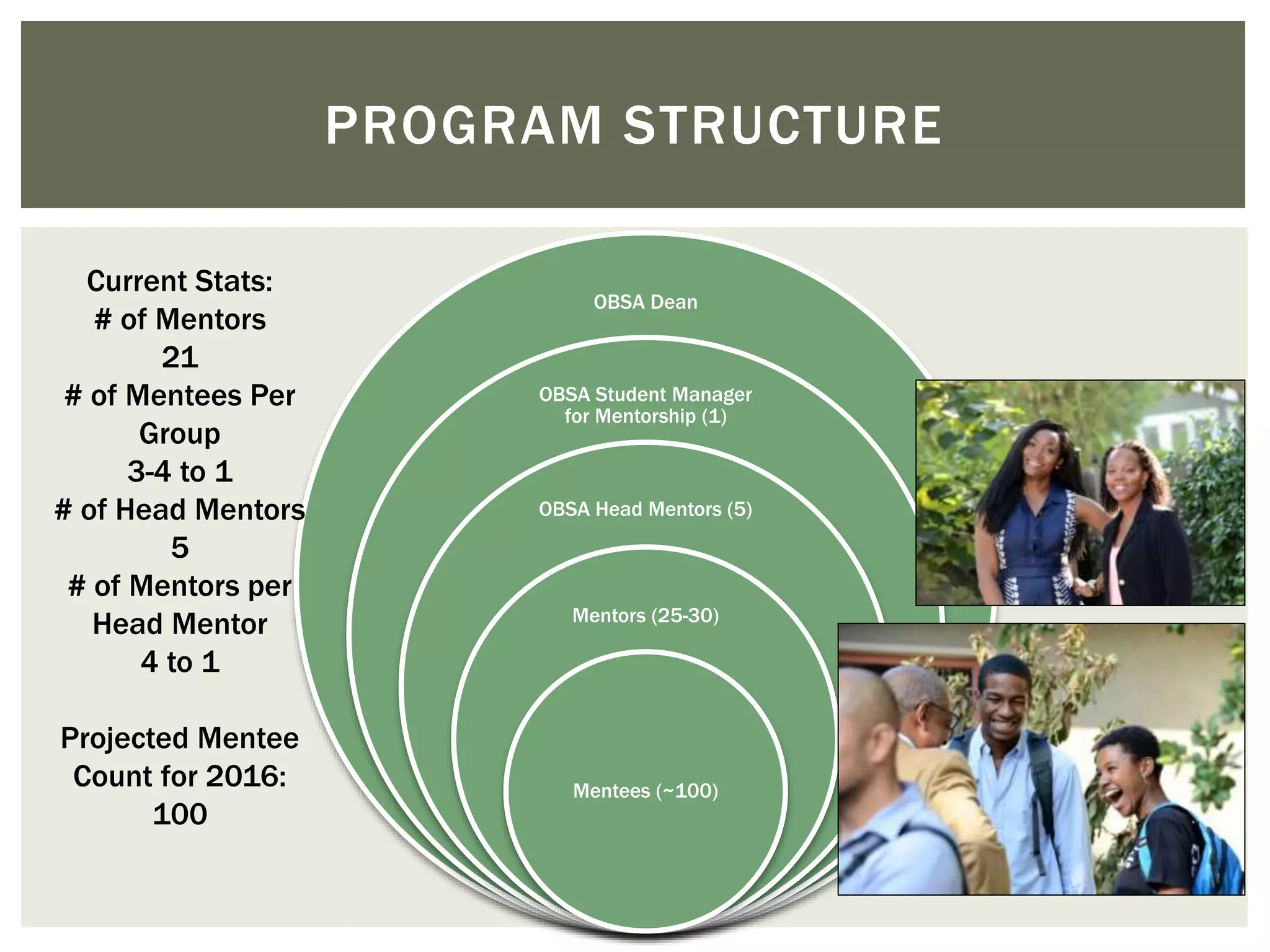 PROGRAM STRUCTURE

Current Stats:
# of Mentors
21
# of Mentees Per Group
3-4 to 1
# of Head Mentors
5
# of Mentors per Head Mentor
4 to 1

Projected Mentee Count for 2016:
100

OBSA Dean

OBSA Student Manager for Mentorship (1)

OBSA Head Mentors (5)

Mentors (25-30)

Mentees (~100)